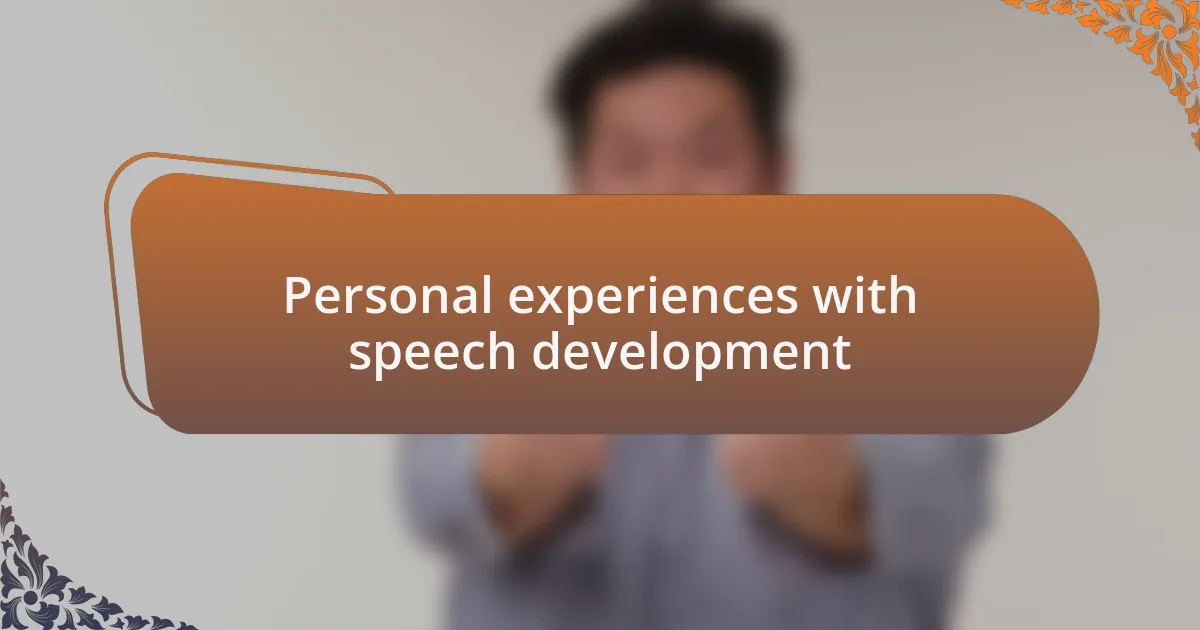 Personal experiences with speech development